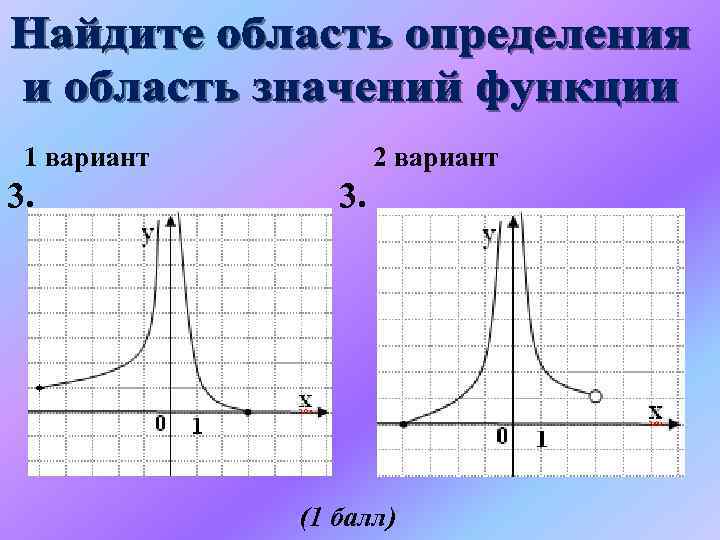 Найдите область определения и область значений функции

1 вариант

3.

y

x

0

1

2 вариант

3.

y

x

0

1

(1 балл)